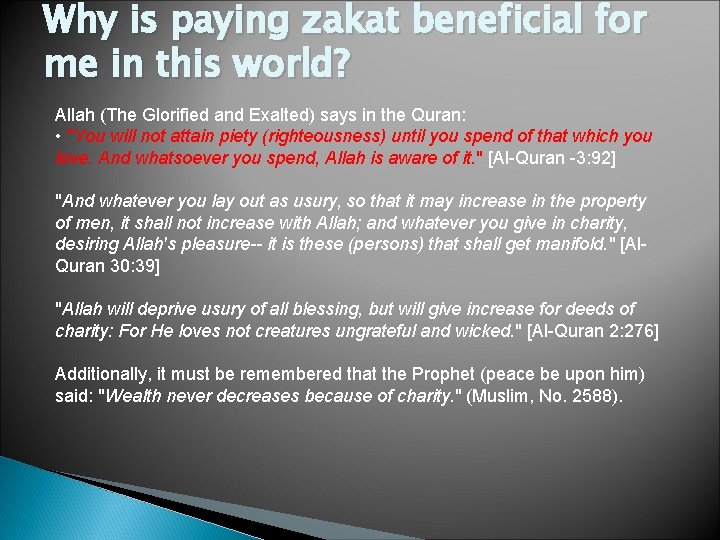 Why is paying zakat beneficial for me in this world?

Allah (The Glorified and Exalted) says in the Quran:
• "You will not attain piety (righteousness) until you spend of that which you love. And whatsoever you spend, Allah is aware of it." [Al-Quran -3:92]

"And whatever you lay out as usury, so that it may increase in the property of men, it shall not increase with Allah; and whatever you give in charity, desiring Allah's pleasure-- it is these (persons) that shall get manifold." [Al-Quran 30:39]

"Allah will deprive usury of all blessing, but will give increase for deeds of charity: For He loves not creatures ungrateful and wicked." [Al-Quran 2:276]

Additionally, it must be remembered that the Prophet (peace be upon him) said: "Wealth never decreases because of charity." (Muslim, No. 2588).